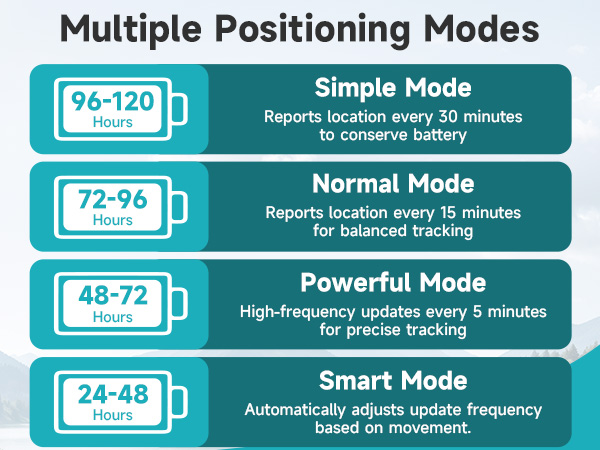 Multiple Positioning Modes

96-120
Hours

Simple Mode
Reports location every 30 minutes to conserve battery

72-96
Hours

Normal Mode
Reports location every 15 minutes for balanced tracking

48-72
Hours

Powerful Mode
High-frequency updates every 5 minutes for precise tracking

24-48
Hours

Smart Mode
Automatically adjusts update frequency based on movement.